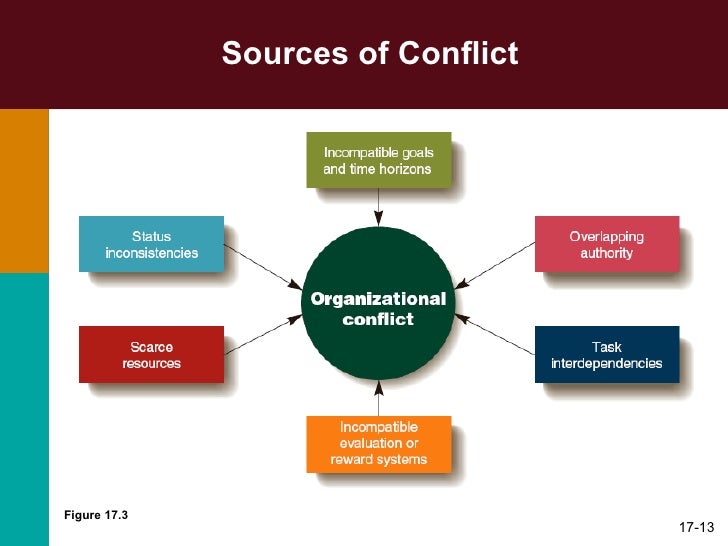 Sources of Conflict

Incompatible goals and time horizons

Status inconsistencies

Overlapping authority

Organizational conflict

Scarce resources

Task interdependencies

Incompatible evaluation or reward systems

Figure 17.3

17-13